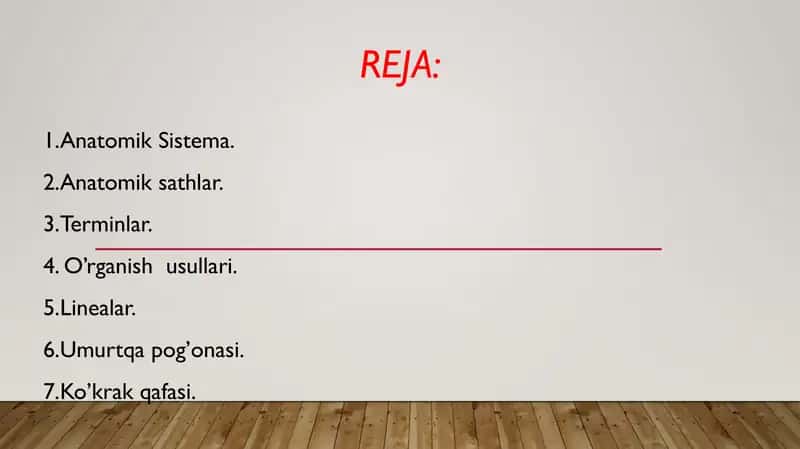 REJA:

1.Anatomik Sistema.

2.Anatomik sathlar.

3.Terminlar.

4. O'rganish usullari.

5.Linealar.

6.Umurtqa pog'onasi.

7.Ko'krak qafasi.